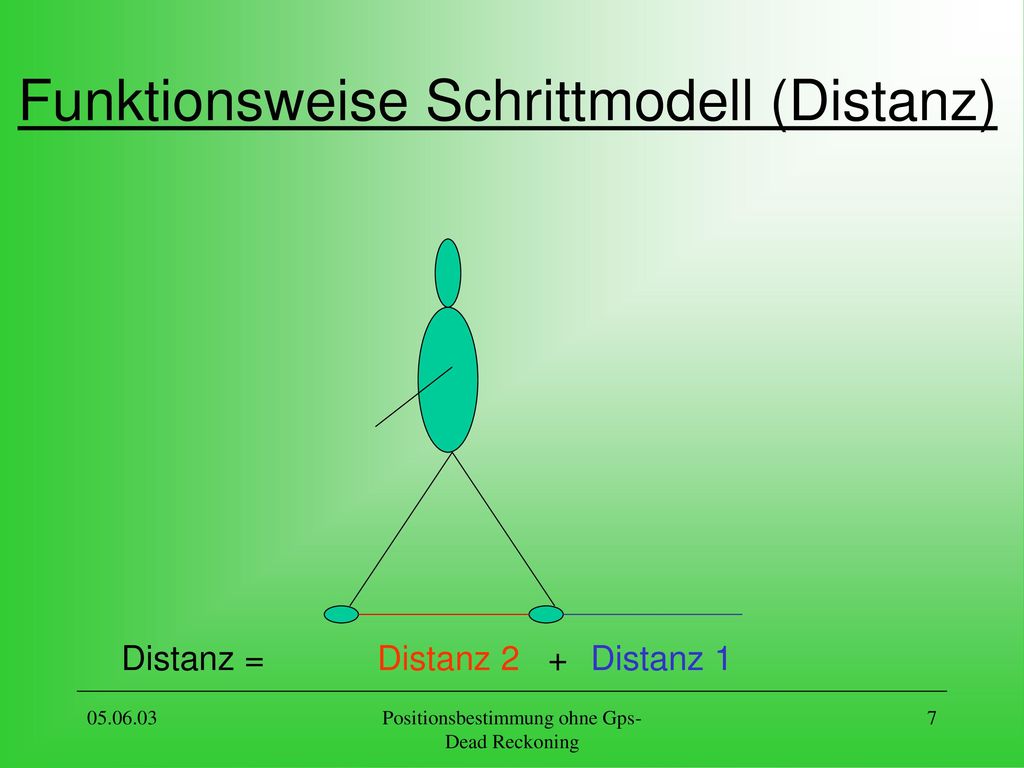 Funktionsweise Schrittmodell (Distanz)

Distanz = Distanz 2 + Distanz 1

05.06.03

Positionsbestimmung ohne Gps-Dead Reckoning

7